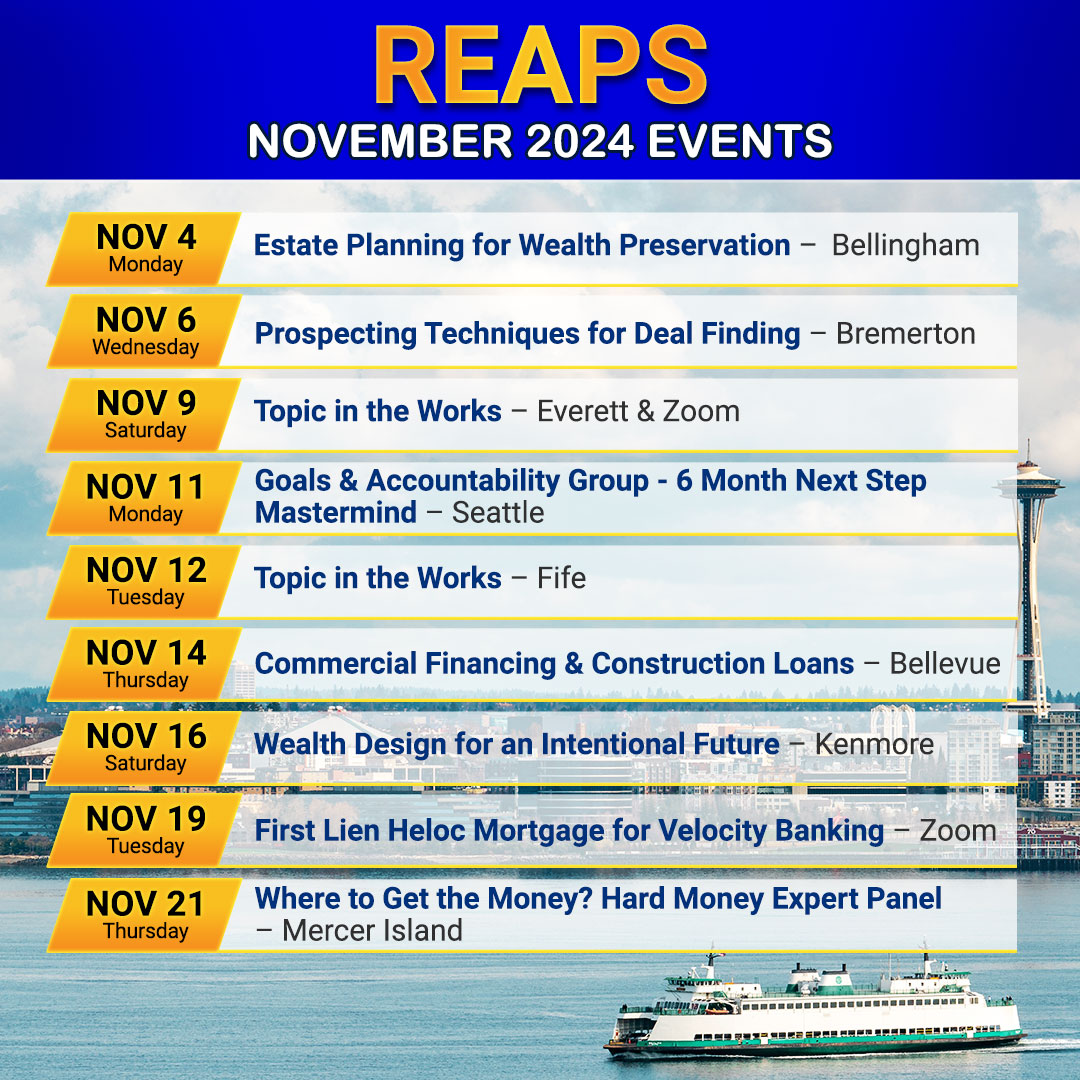 REAPS
NOVEMBER 2024 EVENTS

NOV 4
Monday
Estate Planning for Wealth Preservation – Bellingham

NOV 6
Wednesday
Prospecting Techniques for Deal Finding – Bremerton

NOV 9
Saturday
Topic in the Works – Everett & Zoom

NOV 11
Monday
Goals & Accountability Group - 6 Month Next Step Mastermind – Seattle

NOV 12
Tuesday
Topic in the Works – Fife

NOV 14
Thursday
Commercial Financing & Construction Loans – Bellevue

NOV 16
Saturday
Wealth Design for an Intentional Future – Kenmore

NOV 19
Tuesday
First Lien Heloc Mortgage for Velocity Banking – Zoom

NOV 21
Thursday
Where to Get the Money? Hard Money Expert Panel – Mercer Island